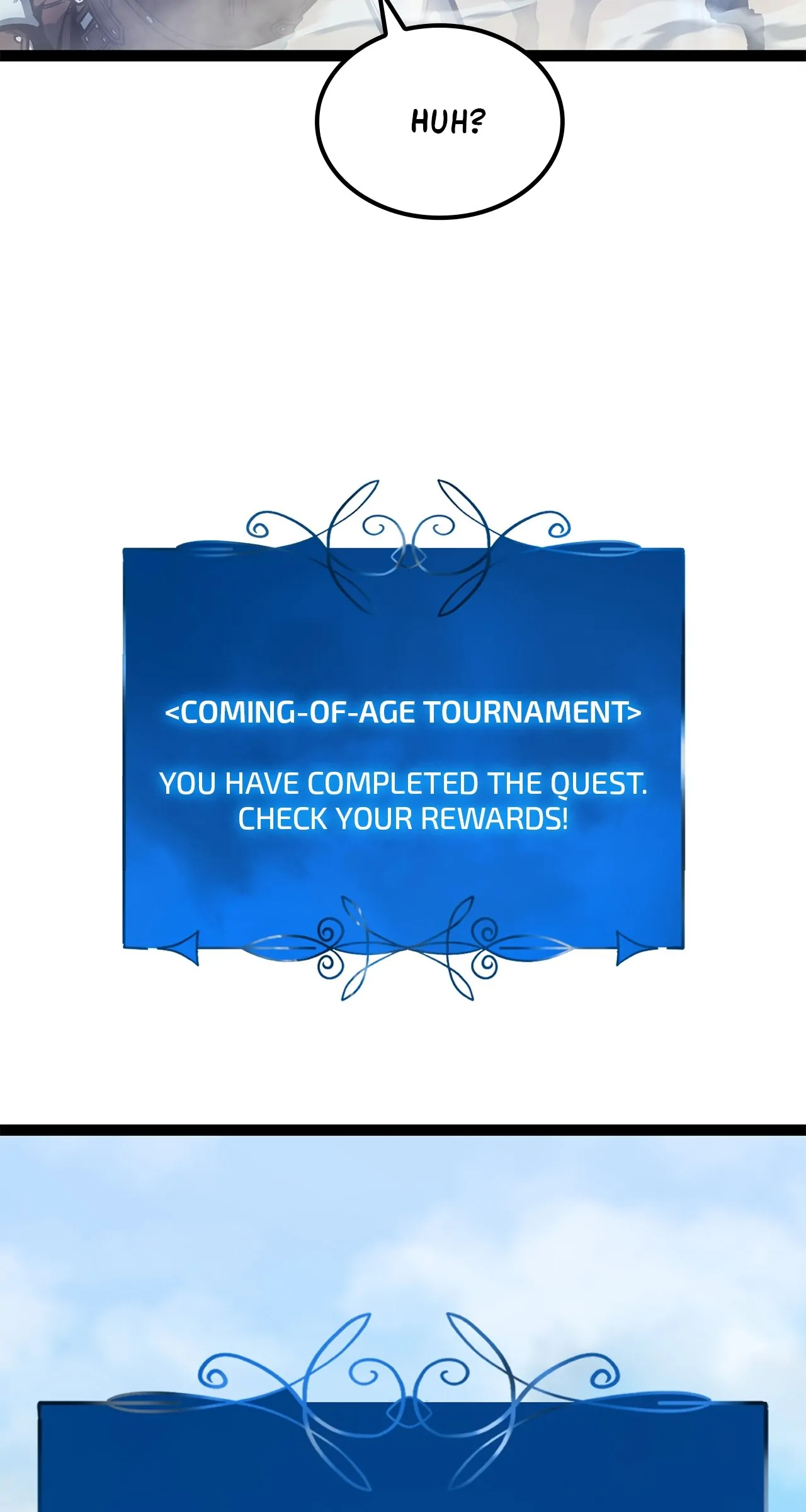 HUH?

<COMING-OF-AGE TOURNAMENT>

YOU HAVE COMPLETED THE QUEST. CHECK YOUR REWARDS!